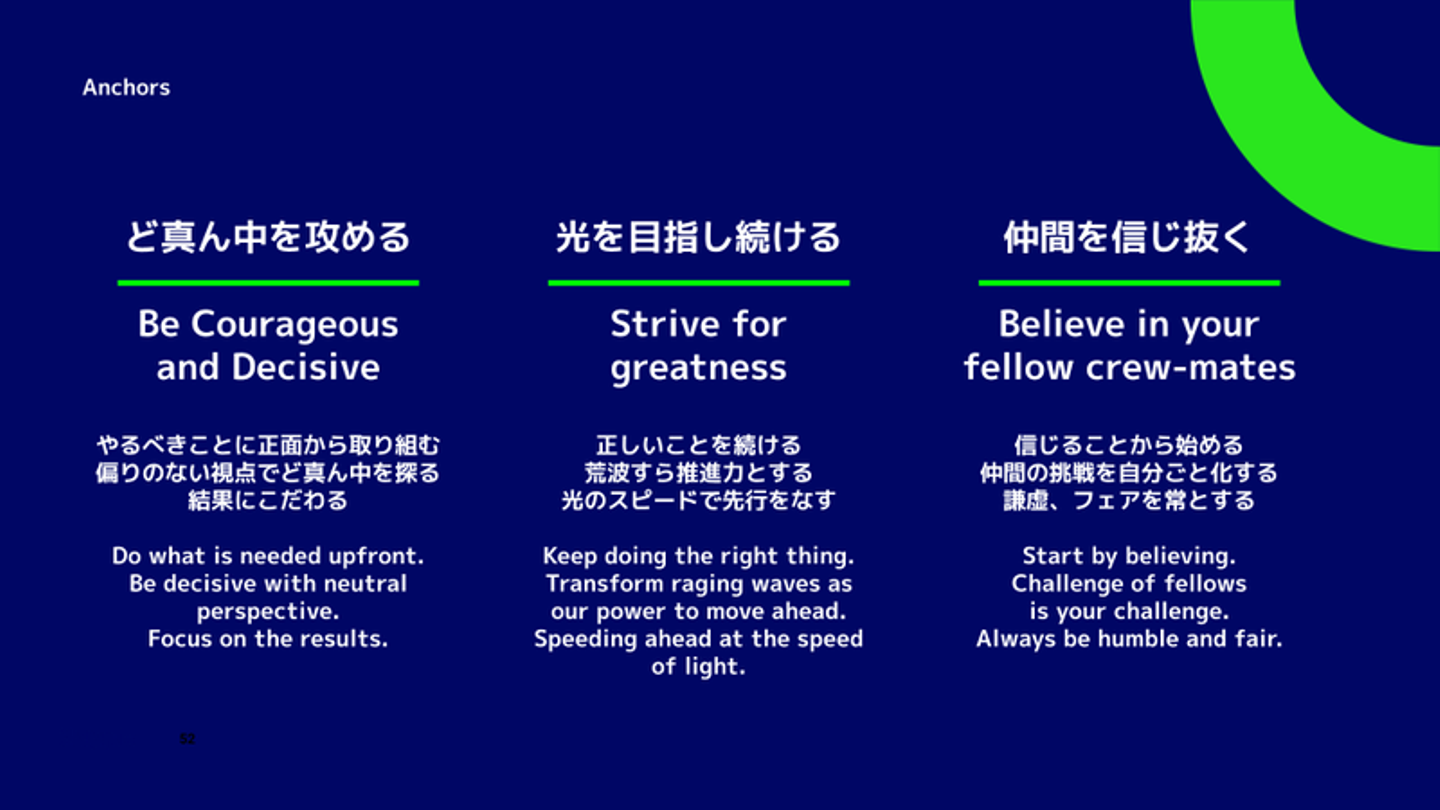 Anchors

ど真ん中を攻める

Be Courageous and Decisive

やるべきことに正面から取り組む
偏りのない視点でど真ん中を探る
結果にこだわる

Do what is needed upfront.
Be decisive with neutral perspective.
Focus on the results.

光を目指し続ける

Strive for greatness

正しいことを続ける
荒波すら推進力とする
光のスピードで先行をなす

Keep doing the right thing.
Transform raging waves as our power to move ahead.
Speeding ahead at the speed of light.

仲間を信じ抜く

Believe in your fellow crew-mates

信じることから始める
仲間の挑戦を自分ごと化する
謙虚、フェアを常とする

Start by believing.
Challenge of fellows is your challenge.
Always be humble and fair.

52